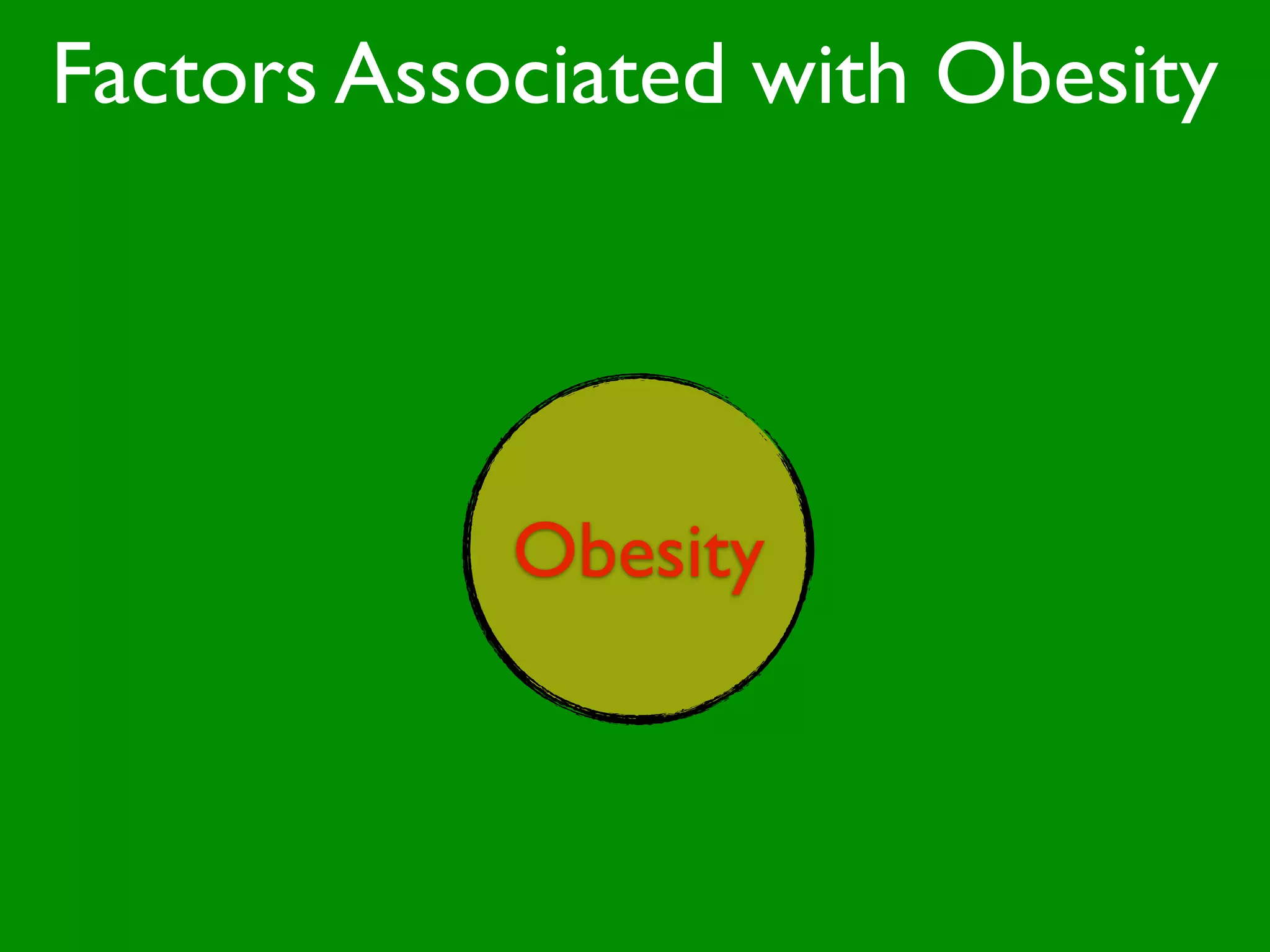 Factors Associated with Obesity

Obesity